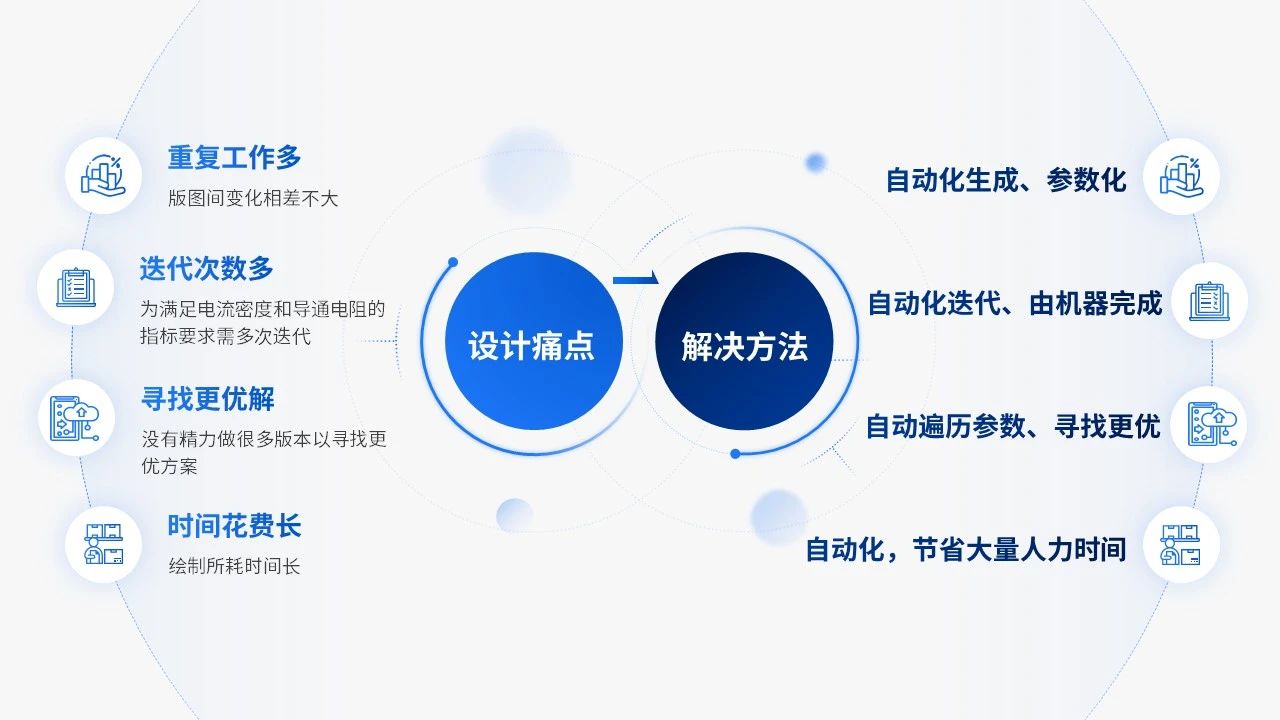 重复工作多
版图间变化相差不大

迭代次数多
为满足电流密度和导通电阻的指标要求需多次迭代

寻找更优解
没有精力做很多版本以寻找更优方案

时间花费长
绘制所耗时间长

设计痛点

解决方法

自动化生成、参数化

自动化迭代、由机器完成

自动遍历参数、寻找更优

自动化，节省大量人力时间